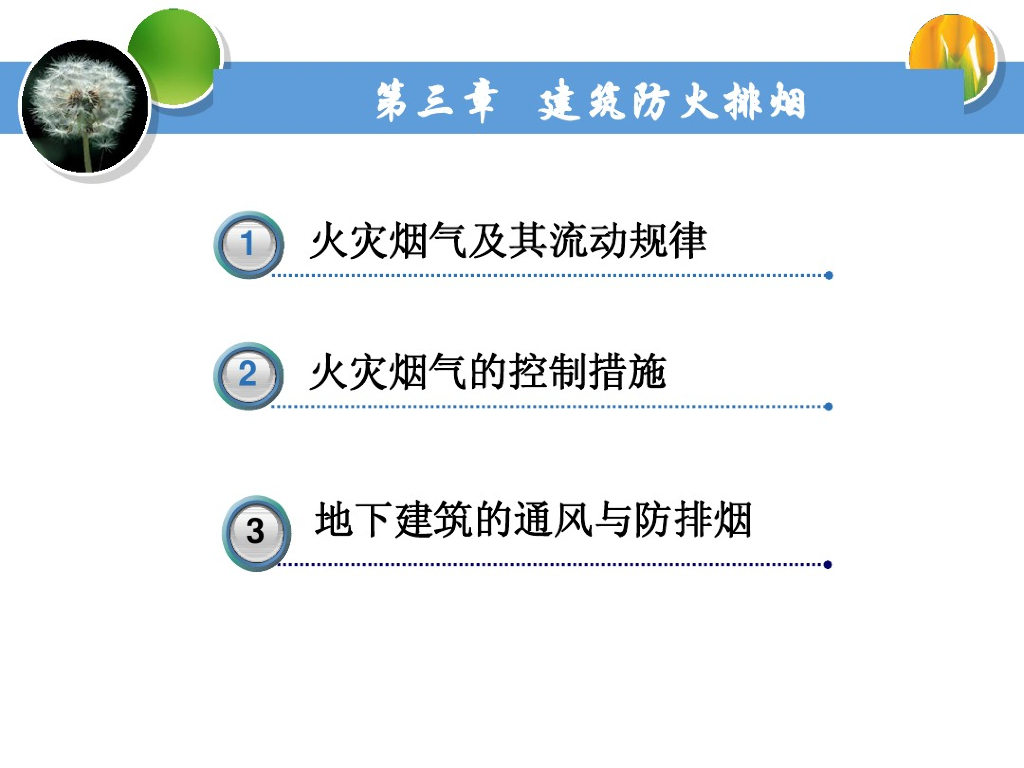 第三章 建筑防火排烟

1 火灾烟气及其流动规律

2 火灾烟气的控制措施

3 地下建筑的通风与防排烟